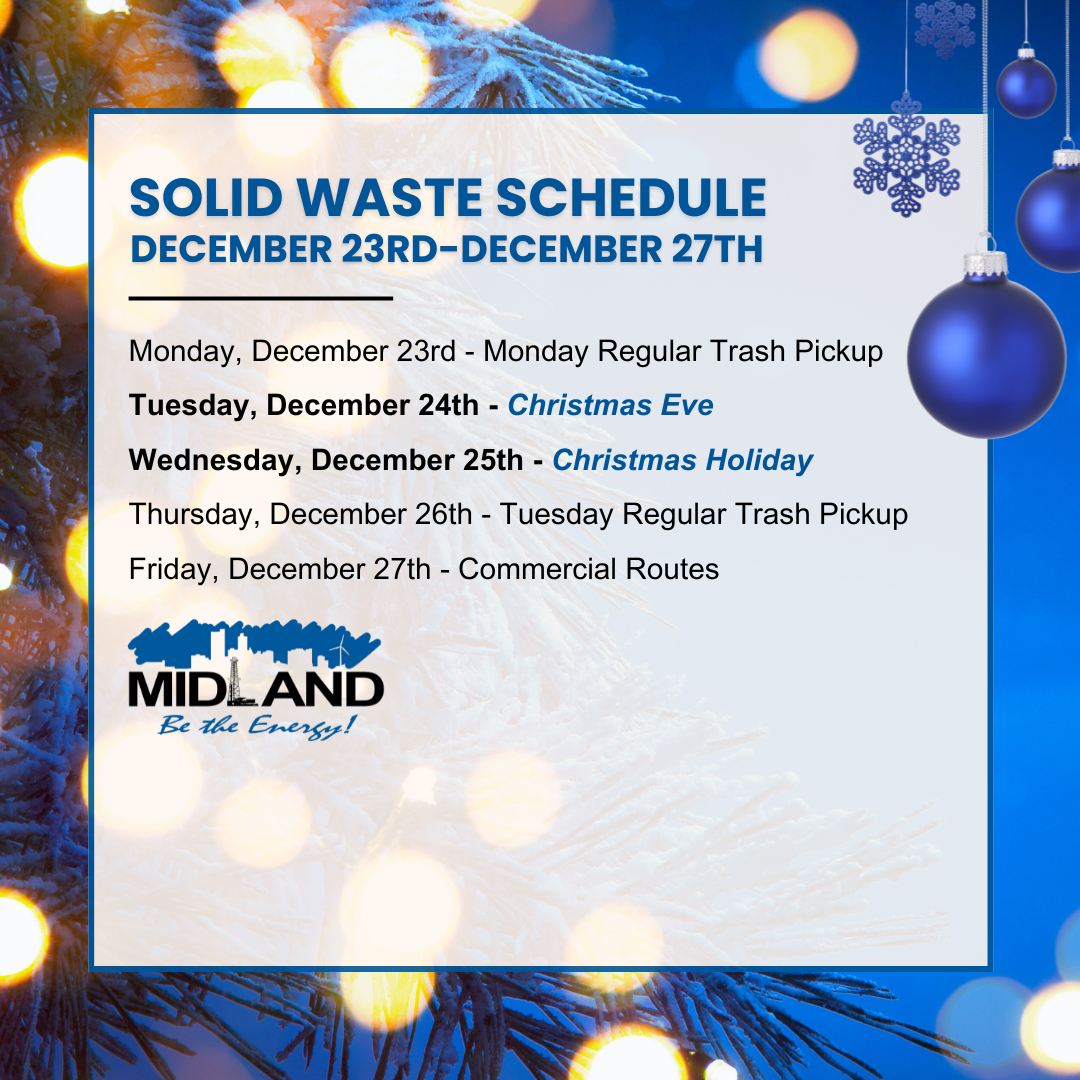 SOLID WASTE SCHEDULE
DECEMBER 23RD-DECEMBER 27TH

Monday, December 23rd - Monday Regular Trash Pickup

Tuesday, December 24th - Christmas Eve

Wednesday, December 25th - Christmas Holiday

Thursday, December 26th - Tuesday Regular Trash Pickup

Friday, December 27th - Commercial Routes

MIDLAND
Be the Energy!